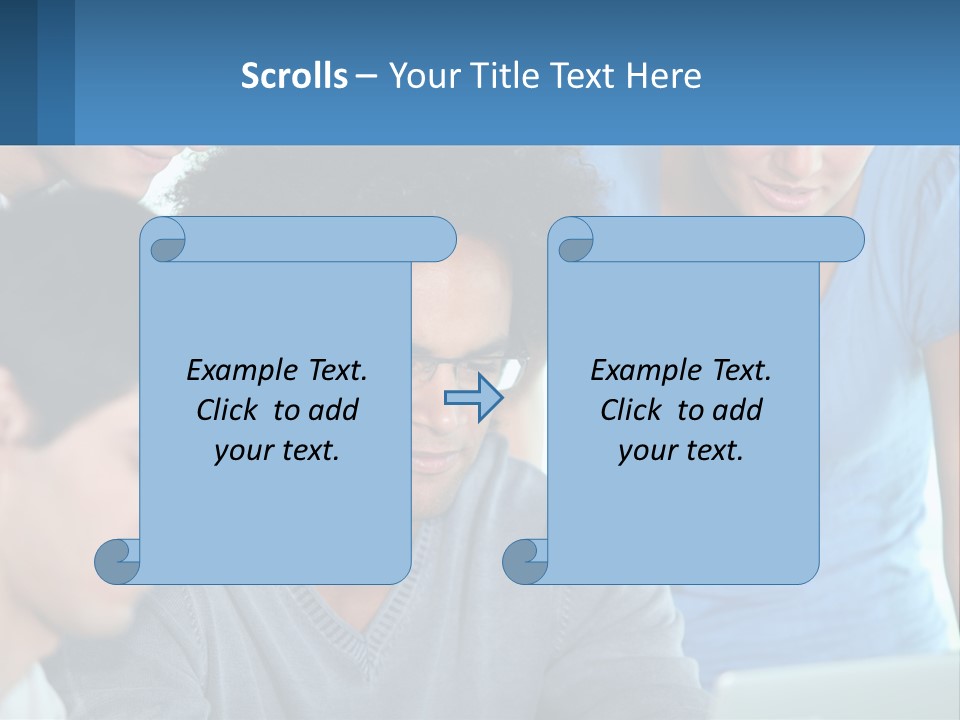 Scrolls – Your Title Text Here

Example Text. Click to add your text.

Example Text. Click to add your text.